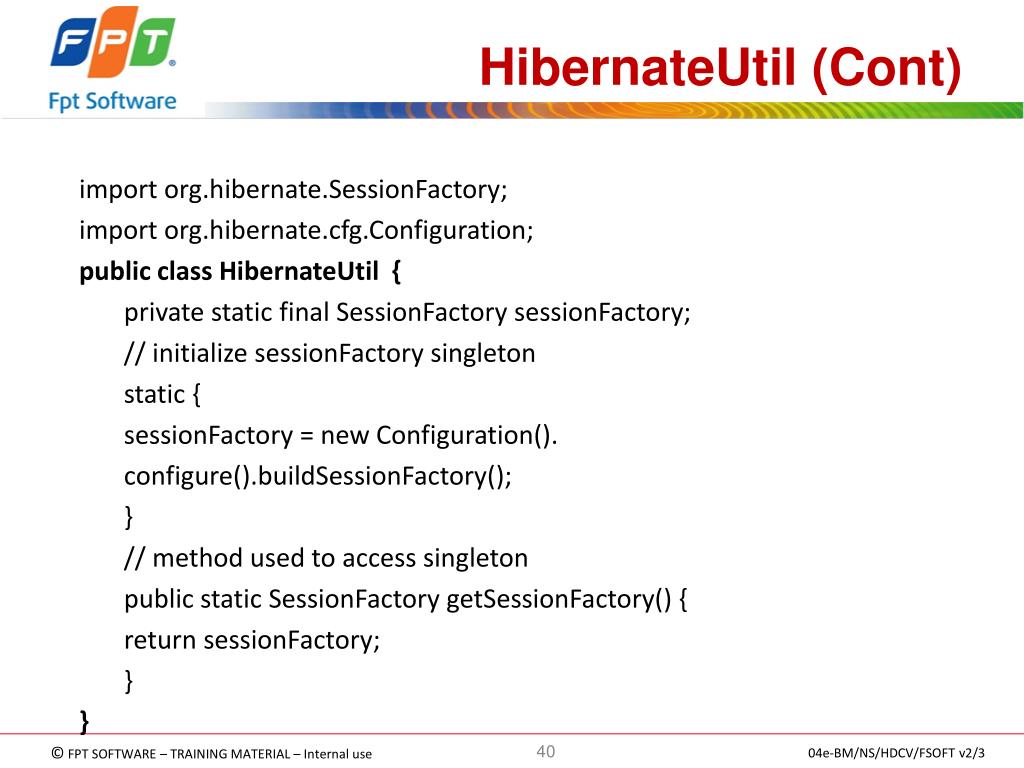 FPT
Fpt Software

HibernateUtil (Cont)

import org.hibernate.SessionFactory;
import org.hibernate.cfg.Configuration;
public class HibernateUtil {
private static final SessionFactory sessionFactory;
// initialize sessionFactory singleton
static {
sessionFactory = new Configuration().
configure().buildSessionFactory();
}
// method used to access singleton
public static SessionFactory getSessionFactory() {
return sessionFactory;
}
}

© FPT SOFTWARE – TRAINING MATERIAL – Internal use
40
04e-BM/NS/HDCV/FSOFT v2/3